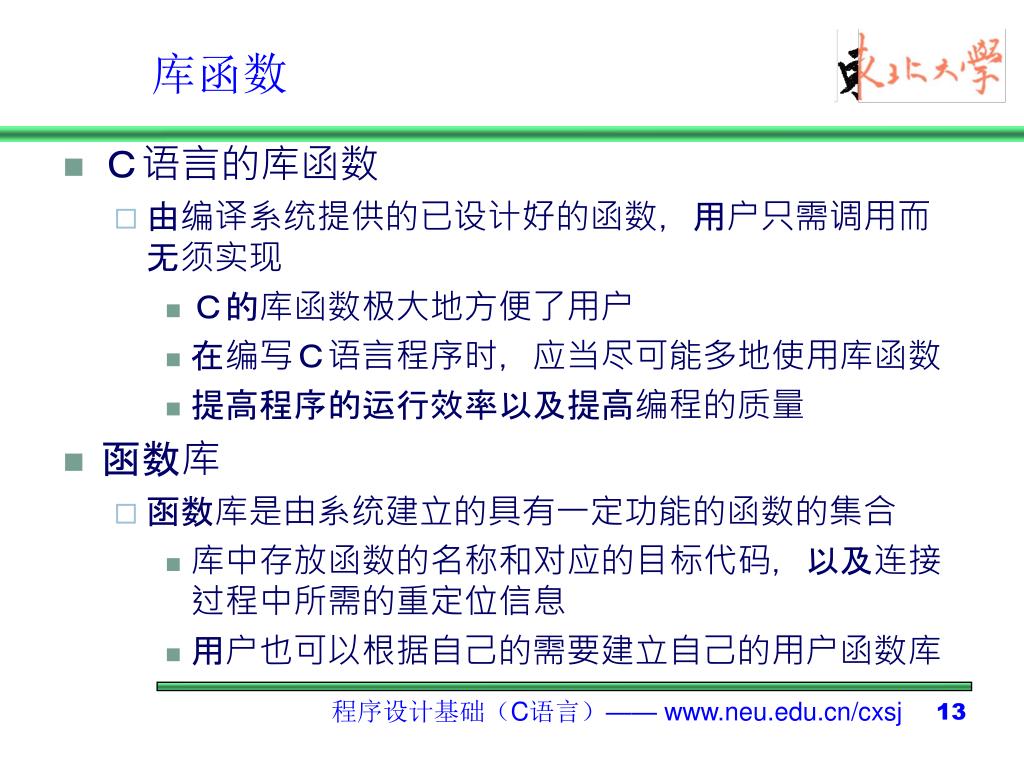 库函数

东北大学

C语言的库函数

由编译系统提供的已设计好的函数，用户只需调用而无须实现

C的库函数极大地方便了用户

在编写C语言程序时，应当尽可能多地使用库函数

提高程序的运行效率以及提高编程的质量

函数库

函数库是由系统建立的具有一定功能的函数的集合

库中存放函数的名称和对应的目标代码，以及连接过程中所需的重定位信息

用户也可以根据自己的需要建立自己的用户函数库

程序设计基础（C语言）—— www.neu.edu.cn/cxsj 13